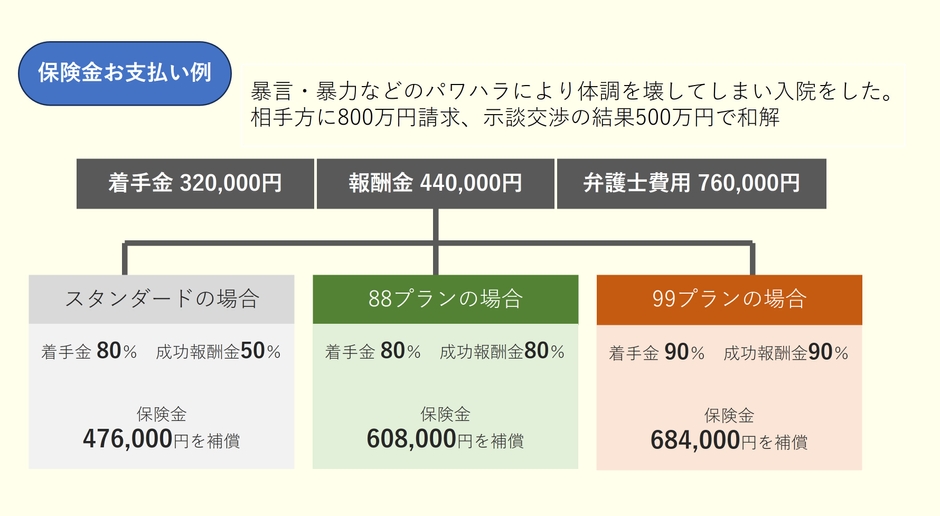 保険金お支払い例

暴言・暴力などのパワハラにより体調を壊してしまい入院をした。
相手方に800万円請求、示談交渉の結果500万円で和解

着手金 320,000円

報酬金 440,000円

弁護士費用 760,000円

スタンダードの場合

着手金 80%　成功報酬金50%

保険金
476,000円を補償

88プランの場合

着手金 80%　成功報酬金80%

保険金
608,000円を補償

99プランの場合

着手金 90%　成功報酬金90%

保険金
684,000円を補償